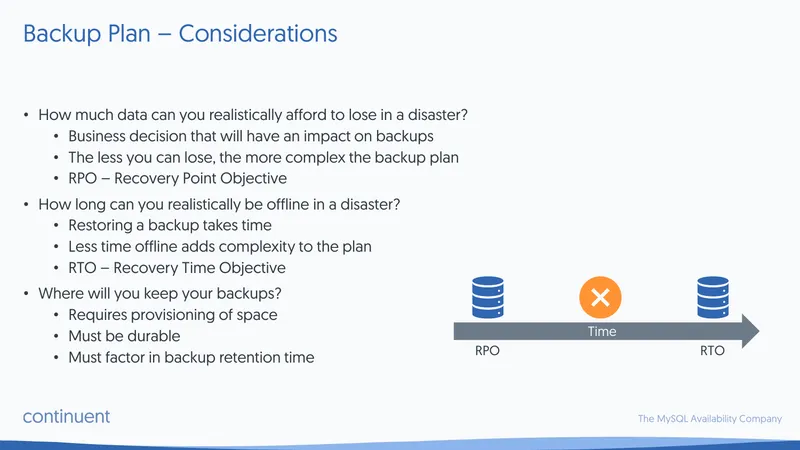 Backup Plan – Considerations

• How much data can you realistically afford to lose in a disaster?
• Business decision that will have an impact on backups
• The less you can lose, the more complex the backup plan
• RPO – Recovery Point Objective
• How long can you realistically be offline in a disaster?
• Restoring a backup takes time
• Less time offline adds complexity to the plan
• RTO – Recovery Time Objective
• Where will you keep your backups?
• Requires provisioning of space
• Must be durable
• Must factor in backup retention time

Time
RPO
RTO

continuent

The MySQL Availability Company